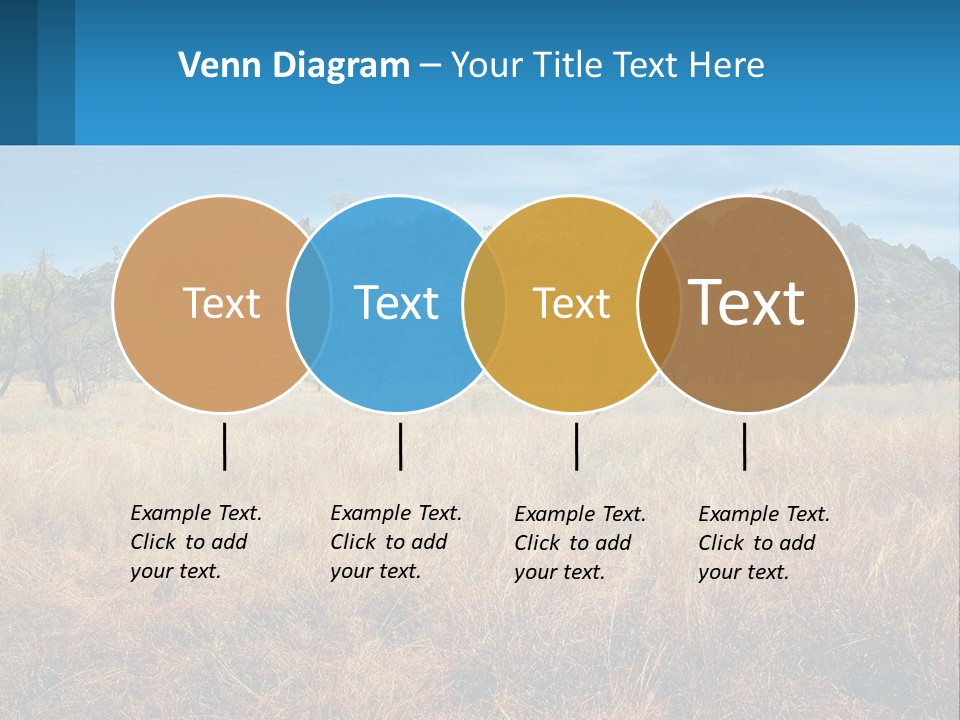 Venn Diagram – Your Title Text Here

Text

Text

Text

Text

Example Text. Click to add your text.

Example Text. Click to add your text.

Example Text. Click to add your text.

Example Text. Click to add your text.